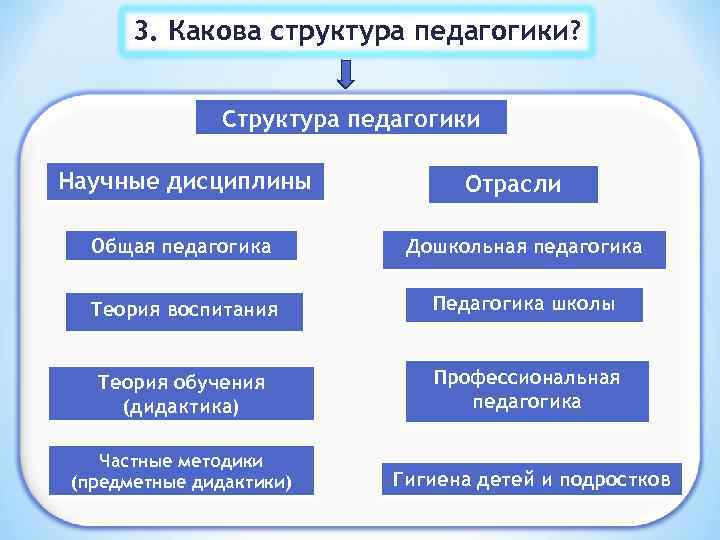 3. Какова структура педагогики?

Структура педагогики

Научные дисциплины

Общая педагогика

Теория воспитания

Теория обучения (дидактика)

Частные методики (предметные дидактики)

Отрасли

Дошкольная педагогика

Педагогика школы

Профессиональная педагогика

Гигиена детей и подростков